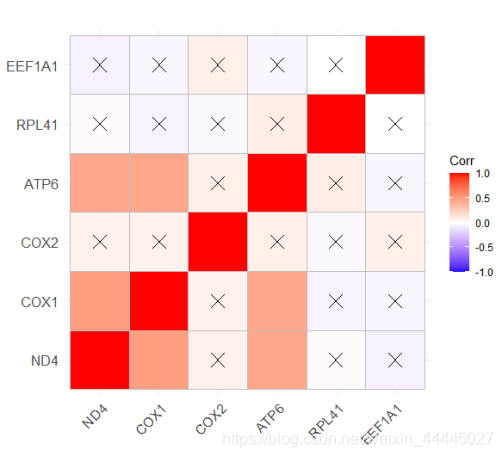 EEF1A1
RPL41
ATP6
COX2
COX1
ND4

ND4 COX1 COX2 ATP6 RPL41 EEF1A1

Corr
1.0
0.5
0.0
-0.5
-1.0

https://blog.csdn.net/weixin_44445027